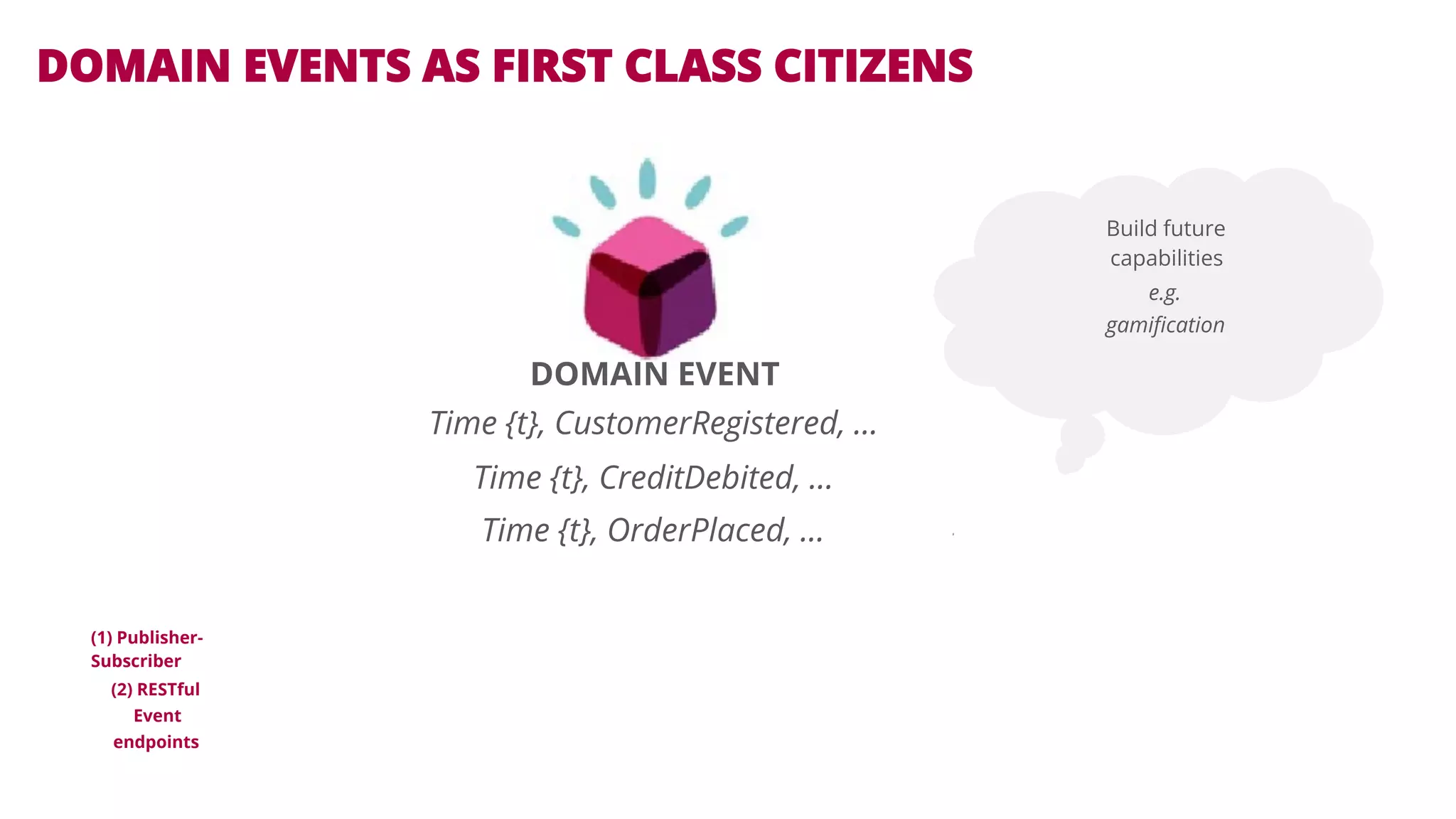 DOMAIN EVENTS AS FIRST CLASS CITIZENS

DOMAIN EVENT

Time {t}, CustomerRegistered, …

Time {t}, CreditDebited, …

Time {t}, OrderPlaced, …

Build future capabilities

e.g.

gamification

(1) Publisher-Subscriber

(2) RESTful Event endpoints